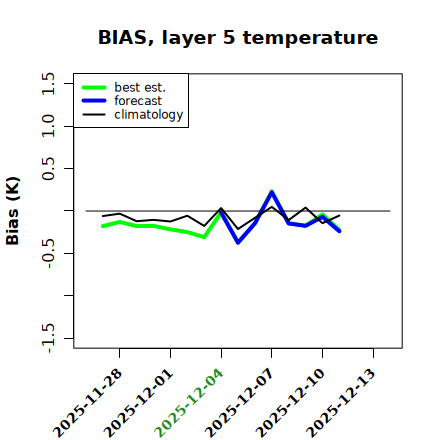 BIAS, layer 5 temperature

best est.
forecast
climatology

Bias (K)

1.5
1.0
0.5
-0.5
-1.5

2025-11-28
2025-12-01
2025-12-04
2025-12-07
2025-12-10
2025-12-13